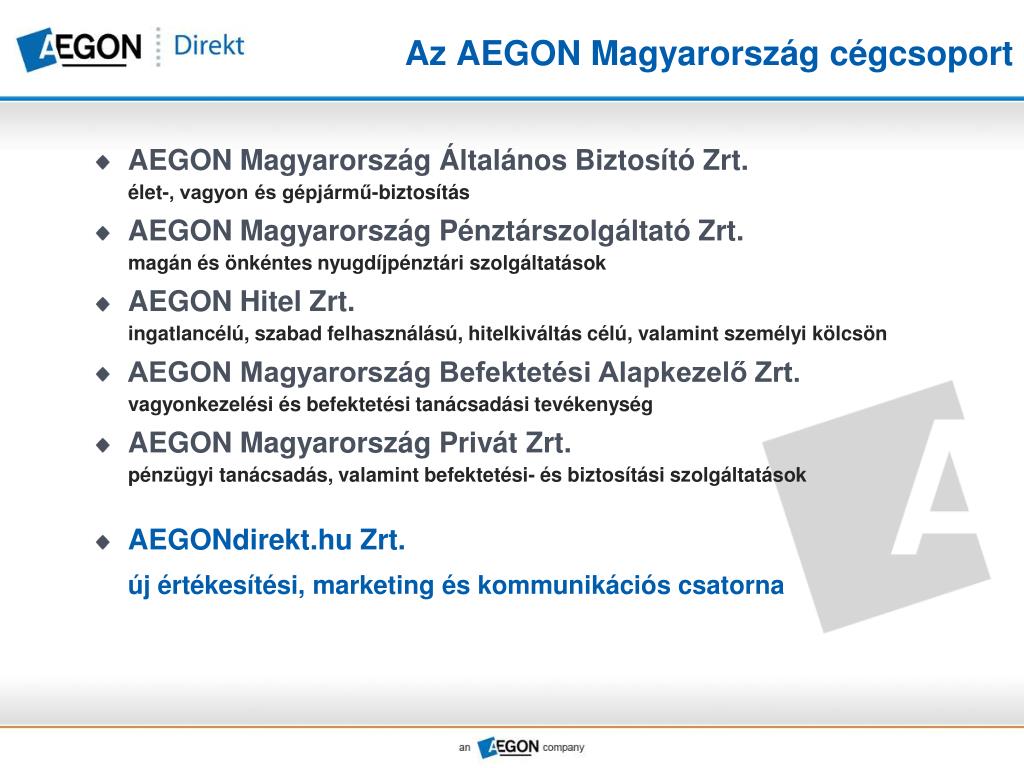 AEGON Direkt

Az AEGON Magyarország cégcsoport

AEGON Magyarország Általános Biztosító Zrt.
élet-, vagyon és gépjármű-biztosítás

AEGON Magyarország Pénztárszolgáltató Zrt.
magán és önkéntes nyugdíjpénztári szolgáltatások

AEGON Hitel Zrt.
ingatlancélú, szabad felhasználású, hitelkiváltás célú, valamint személyi kölcsön

AEGON Magyarország Befektetési Alapkezelő Zrt.
vagyonkezelési és befektetési tanácsadási tevékenység

AEGON Magyarország Privát Zrt.
pénzügyi tanácsadás, valamint befektetési- és biztosítási szolgáltatások

AEGONdirekt.hu Zrt.
új értékesítési, marketing és kommunikációs csatorna

an AEGON company